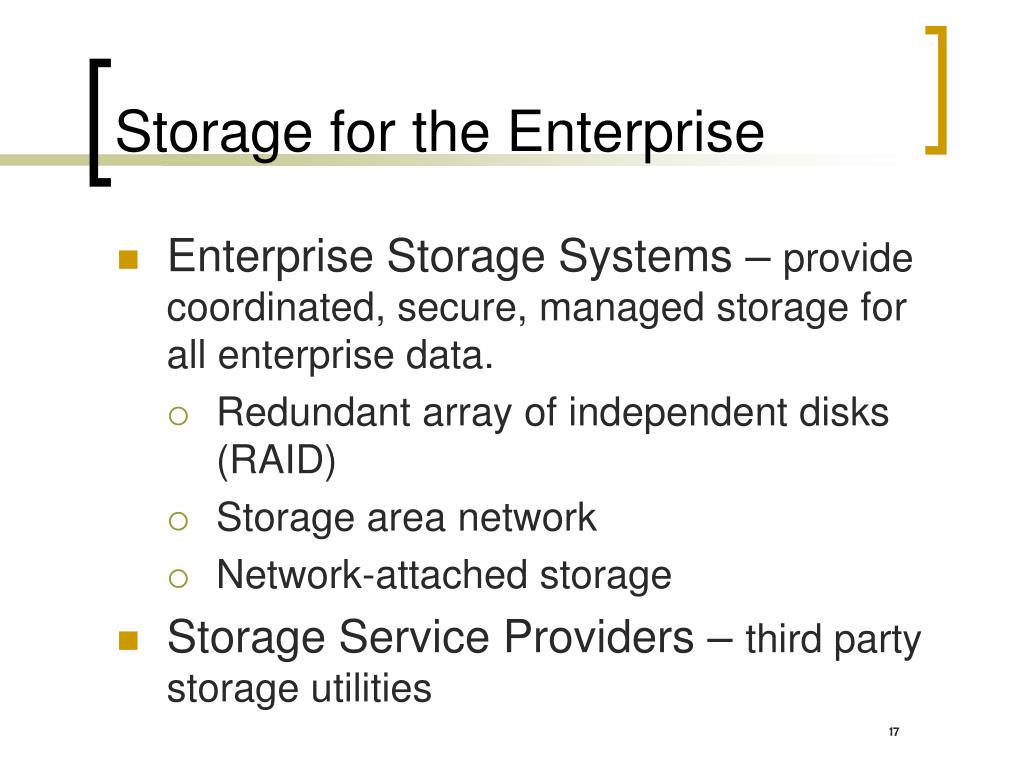 Storage for the Enterprise

- Enterprise Storage Systems – provide coordinated, secure, managed storage for all enterprise data.
  - Redundant array of independent disks (RAID)
  - Storage area network
  - Network-attached storage
- Storage Service Providers – third party storage utilities

17